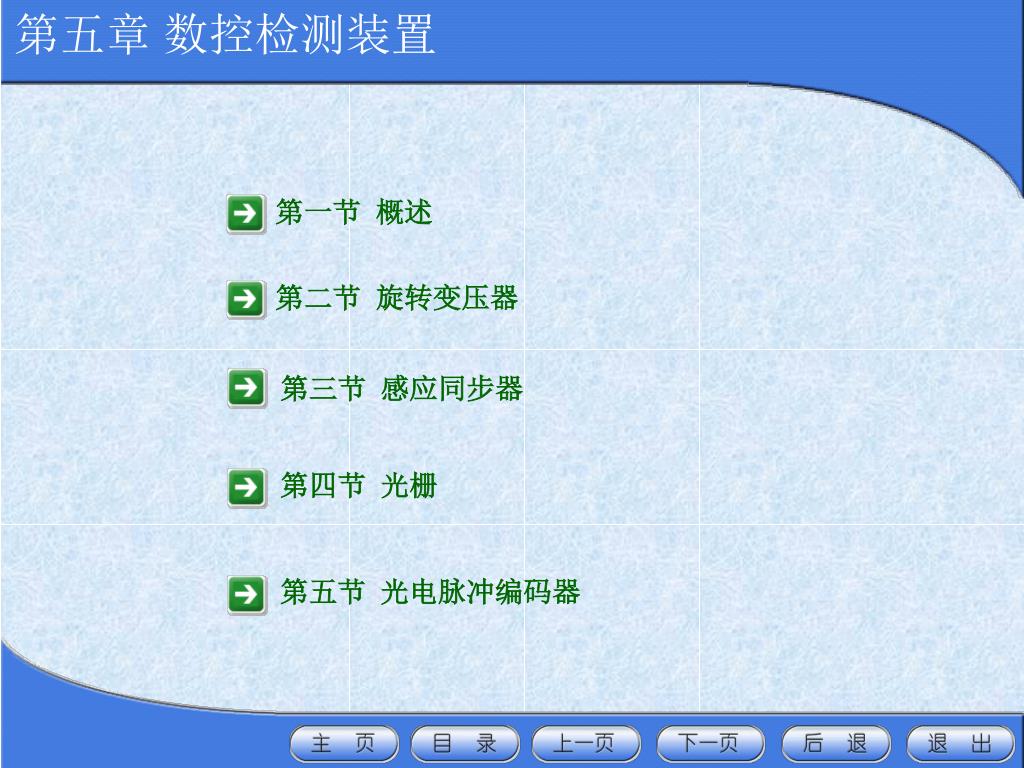 第五章 数控检测装置

第一节 概述

第二节 旋转变压器

第三节 感应同步器

第四节 光栅

第五节 光电脉冲编码器

主 页 目 录 上一页 下一页 后 退 退 出